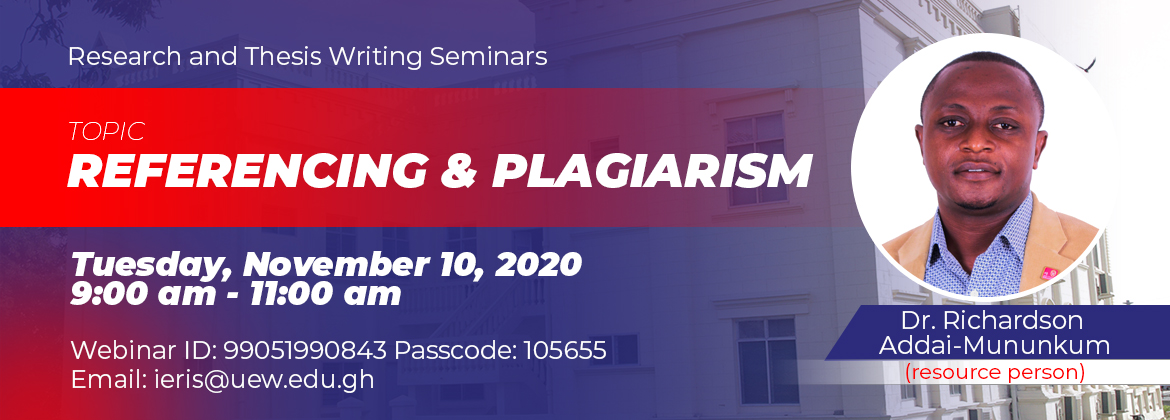 Research and Thesis Writing Seminars

TOPIC
REFERENCING & PLAGIARISM

Tuesday, November 10, 2020
9:00 am - 11:00 am

Webinar ID: 99051990843 Passcode: 105655
Email: ieris@uew.edu.gh

Dr. Richardson Addai-Mununkum
(resource person)